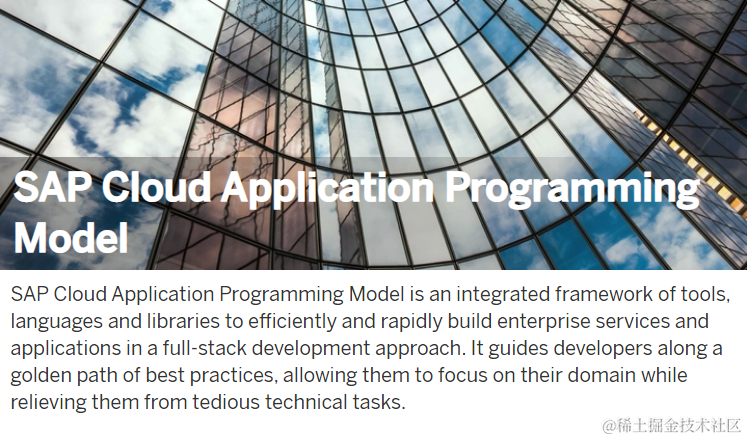 SAP Cloud Application Programming Model

SAP Cloud Application Programming Model is an integrated framework of tools, languages and libraries to efficiently and rapidly build enterprise services and applications in a full-stack development approach. It guides developers along a golden path of best practices, allowing them to focus on their domain while relieving them from tedious technical tasks.

@稀土掘金技术社区